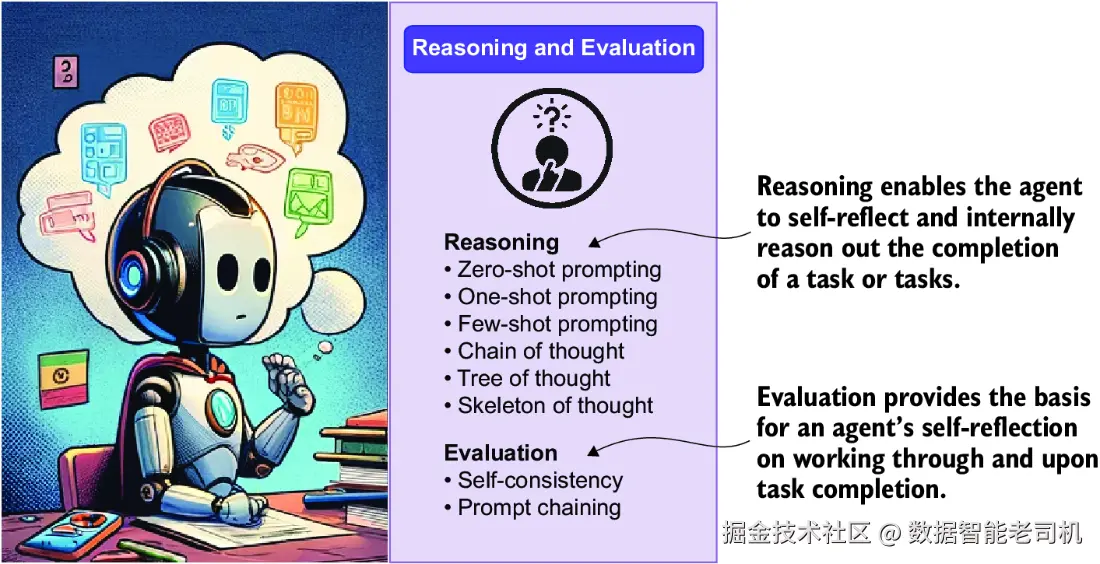 Reasoning and Evaluation

Reasoning
• Zero-shot prompting
• One-shot prompting
• Few-shot prompting
• Chain of thought
• Tree of thought
• Skeleton of thought

Evaluation
• Self-consistency
• Prompt chaining

Reasoning enables the agent to self-reflect and internally reason out the completion of a task or tasks.

Evaluation provides the basis for an agent's self-reflection on working through and upon task completion.

掘金技术社区 @ 数据智能老司机